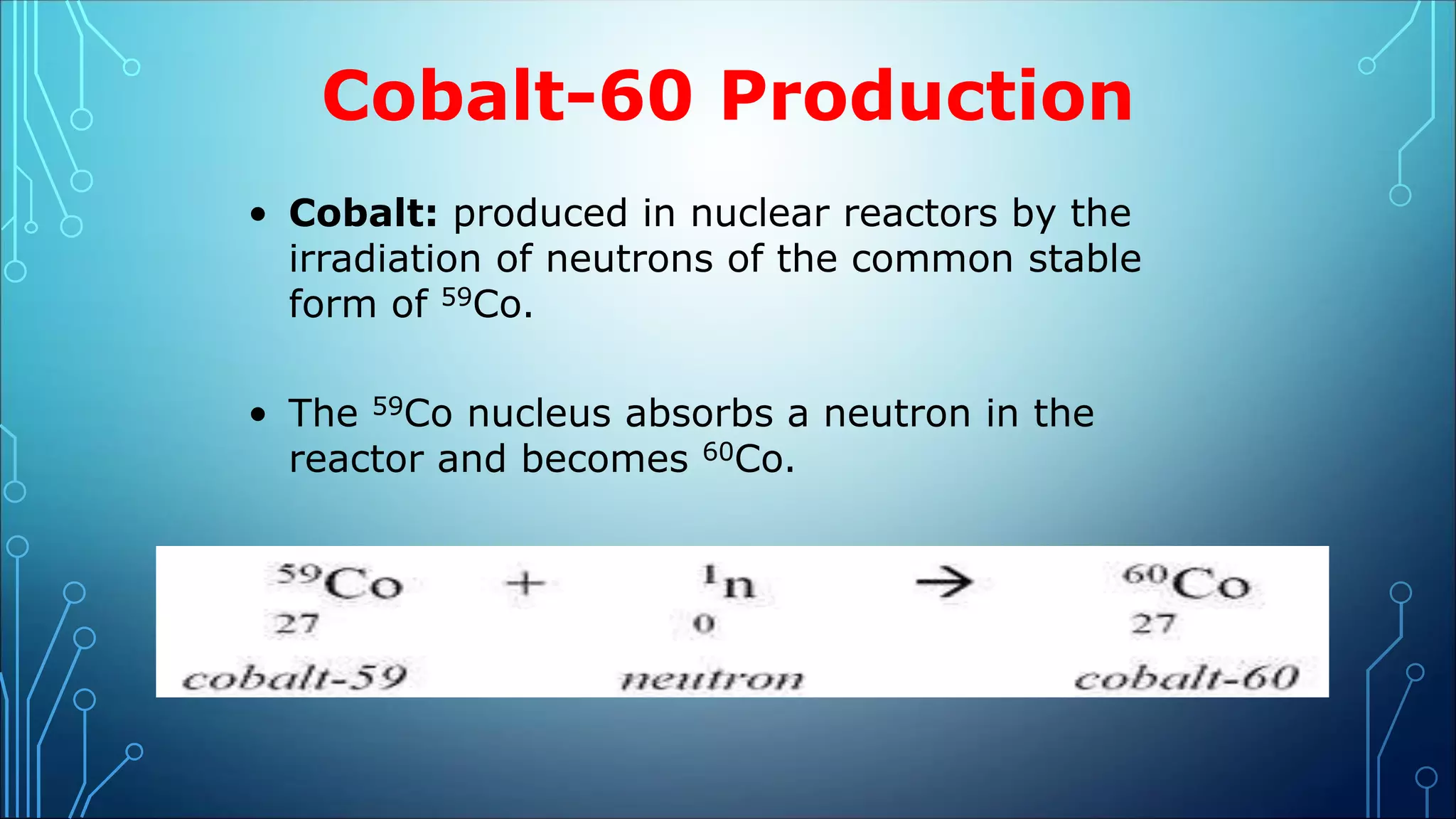 Cobalt-60 Production

• **Cobalt:** produced in nuclear reactors by the irradiation of neutrons of the common stable form of $^{59}$Co.

• The $^{59}$Co nucleus absorbs a neutron in the reactor and becomes $^{60}$Co.

$^{59}_{27}Co + ^{1}_{0}n \rightarrow ^{60}_{27}Co$

cobalt-59 neutron cobalt-60